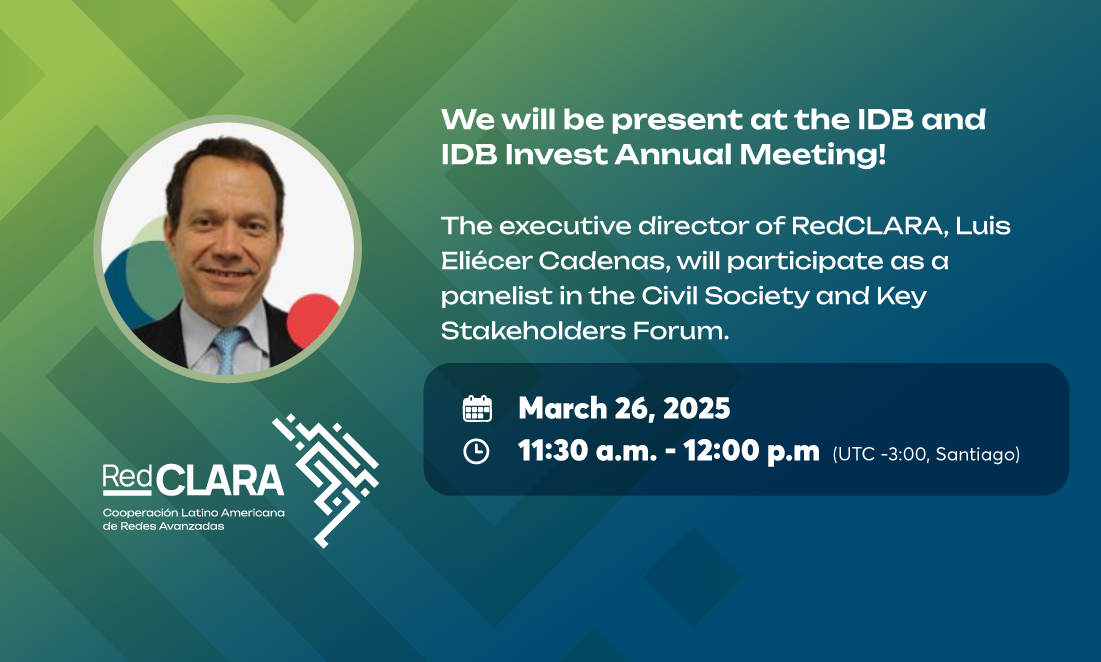 We will be present at the IDB and IDB Invest Annual Meeting!

The executive director of RedCLARA, Luis Eliécer Cadenas, will participate as a panelist in the Civil Society and Key Stakeholders Forum.

March 26, 2025

11:30 a.m. - 12:00 p.m (UTC -3:00, Santiago)

RedCLARA
Cooperación Latino Americana de Redes Avanzadas